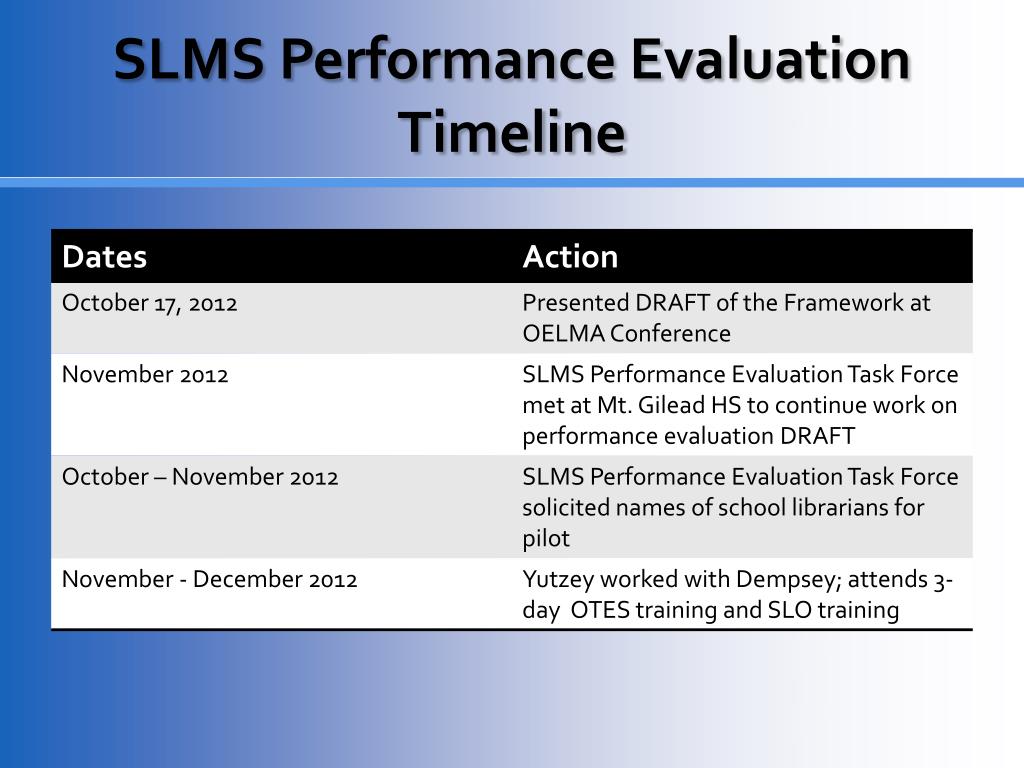 SLMS Performance Evaluation Timeline

| Dates | Action |
|---|---|
| October 17, 2012 | Presented DRAFT of the Framework at OELMA Conference |
| November 2012 | SLMS Performance Evaluation Task Force met at Mt. Gilead HS to continue work on performance evaluation DRAFT |
| October – November 2012 | SLMS Performance Evaluation Task Force solicited names of school librarians for pilot |
| November - December 2012 | Yutzey worked with Dempsey; attends 3-day OTES training and SLO training |